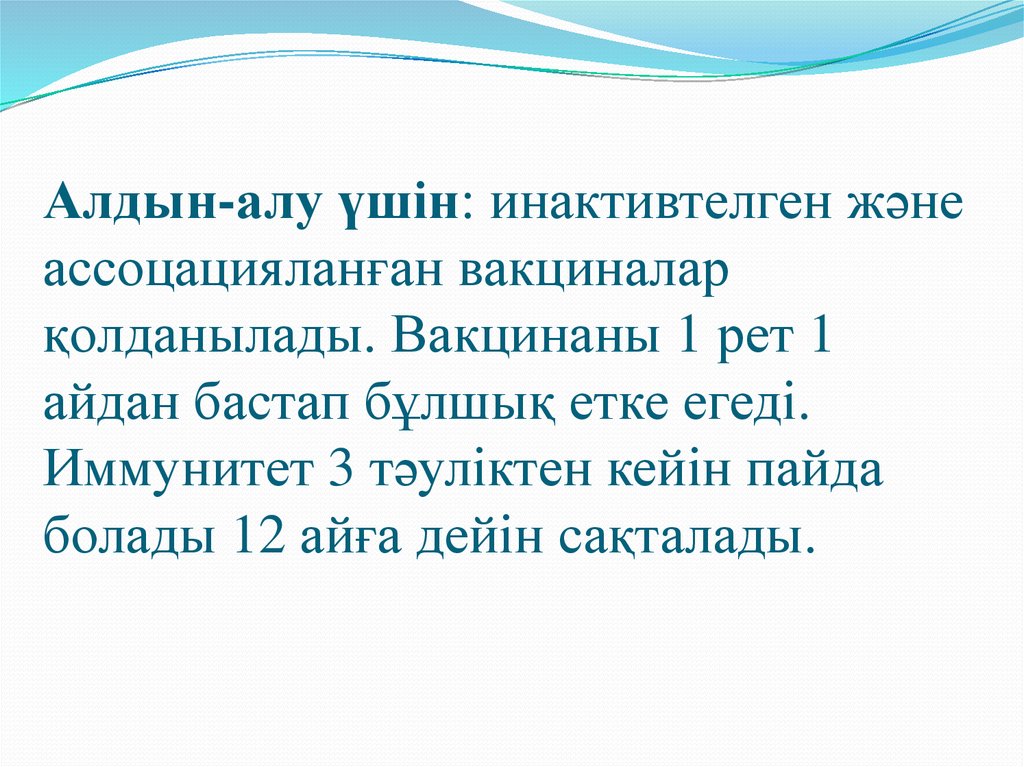 Алдын-алу үшін: инактивтелген және ассоцацияланған вакциналар қолданылады. Вакцинаны 1 рет 1 айдан бастап бұлшық етке егеді. Иммунитет 3 тәуліктен кейін пайда болады 12 айға дейін сақталады.